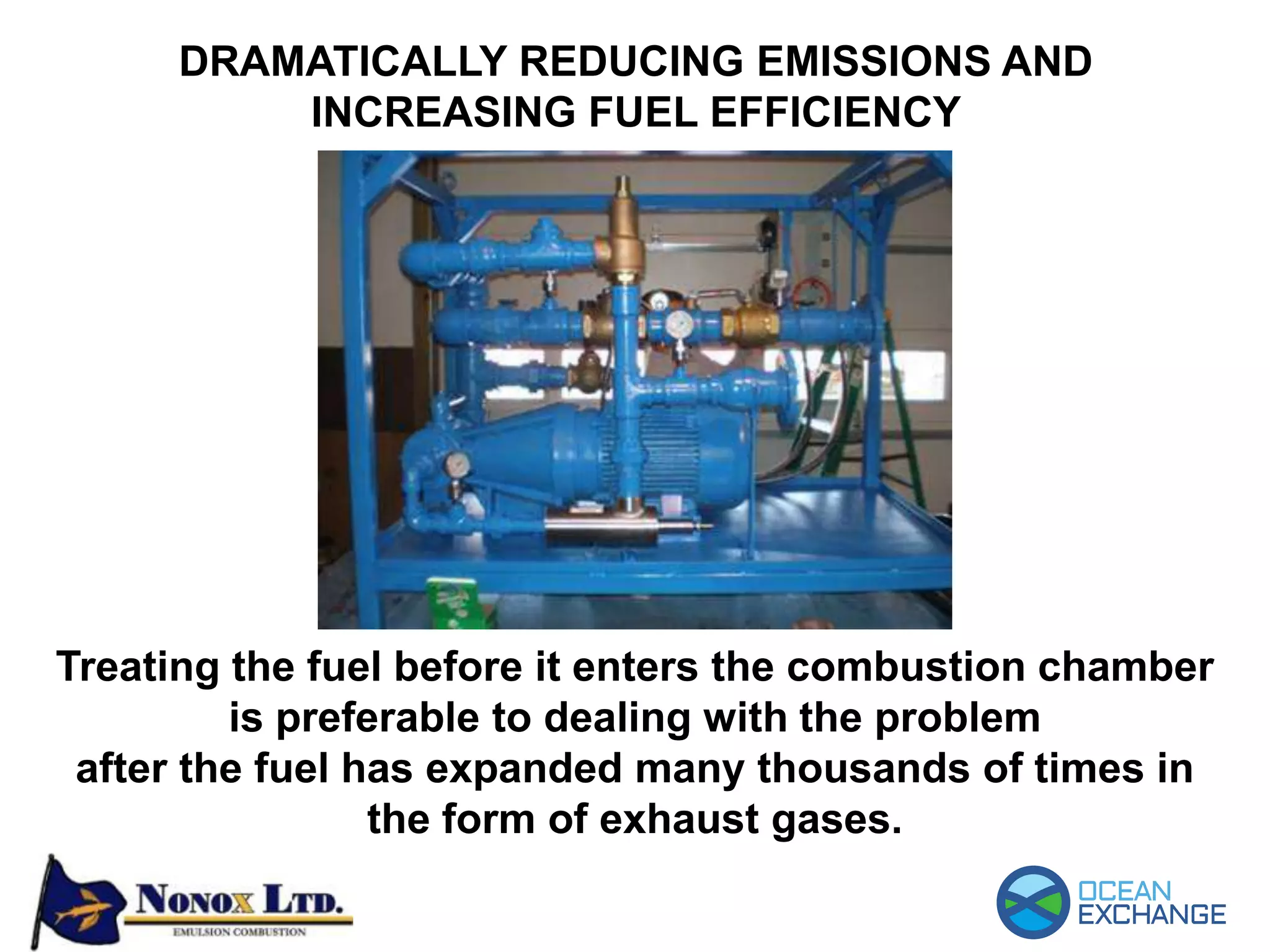 DRAMATICALLY REDUCING EMISSIONS AND INCREASING FUEL EFFICIENCY

Treating the fuel before it enters the combustion chamber is preferable to dealing with the problem after the fuel has expanded many thousands of times in the form of exhaust gases.

NONOX LTD.
EMULSION COMBUSTION

OCEAN EXCHANGE